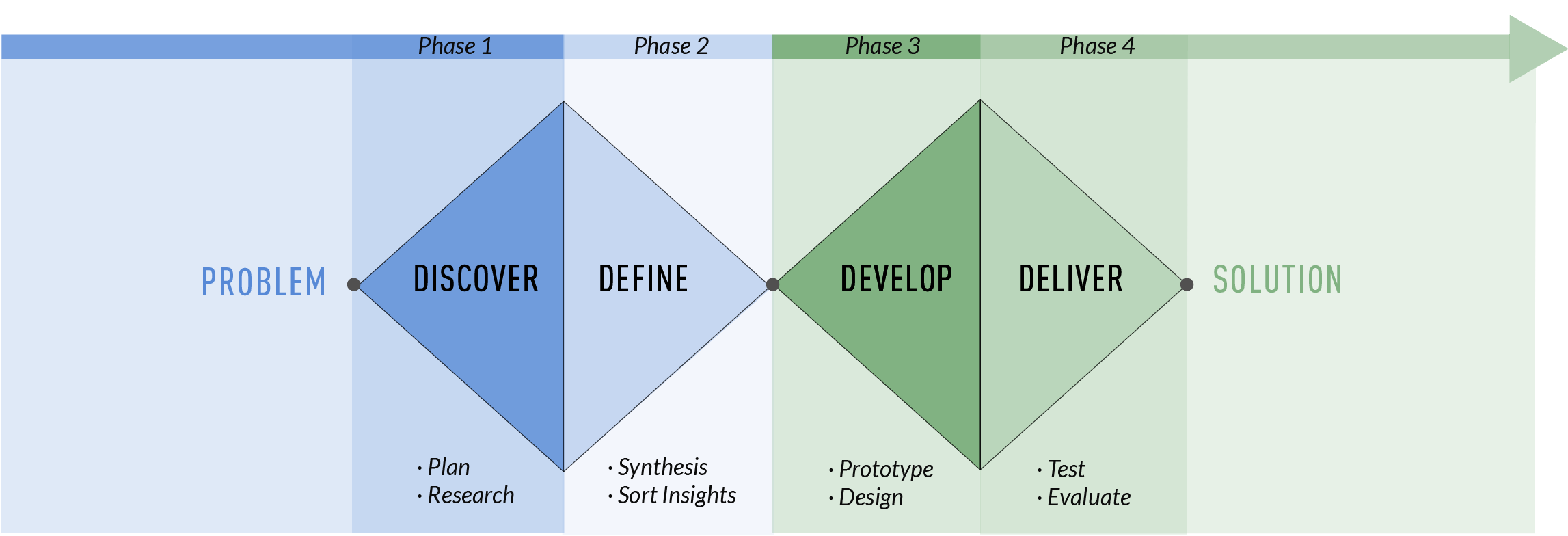 Phase 1

Phase 2

Phase 3

Phase 4

PROBLEM

DISCOVER

DEFINE

DEVELOP

DELIVER

SOLUTION

· Plan
· Research

· Synthesis
· Sort Insights

· Prototype
· Design

· Test
· Evaluate